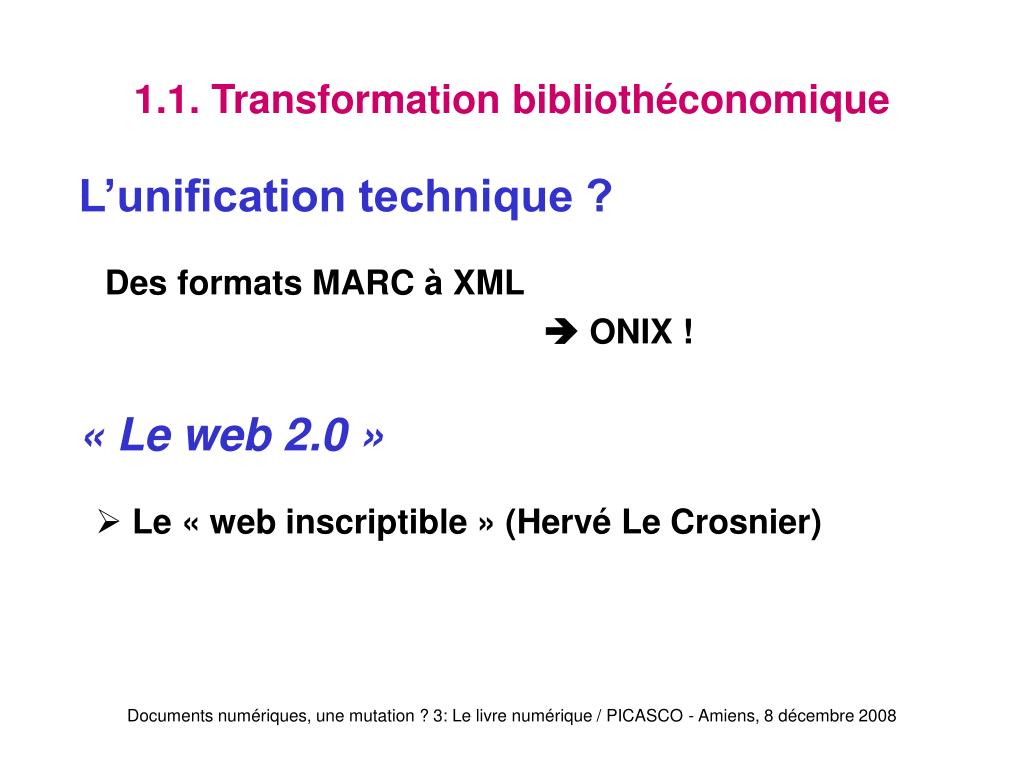 1.1. Transformation bibliothéconomique

L’unification technique ?

Des formats MARC à XML

➔ ONIX !

« Le web 2.0 »

➢ Le « web inscriptible » (Hervé Le Crosnier)

Documents numériques, une mutation ? 3: Le livre numérique / PICASCO - Amiens, 8 décembre 2008